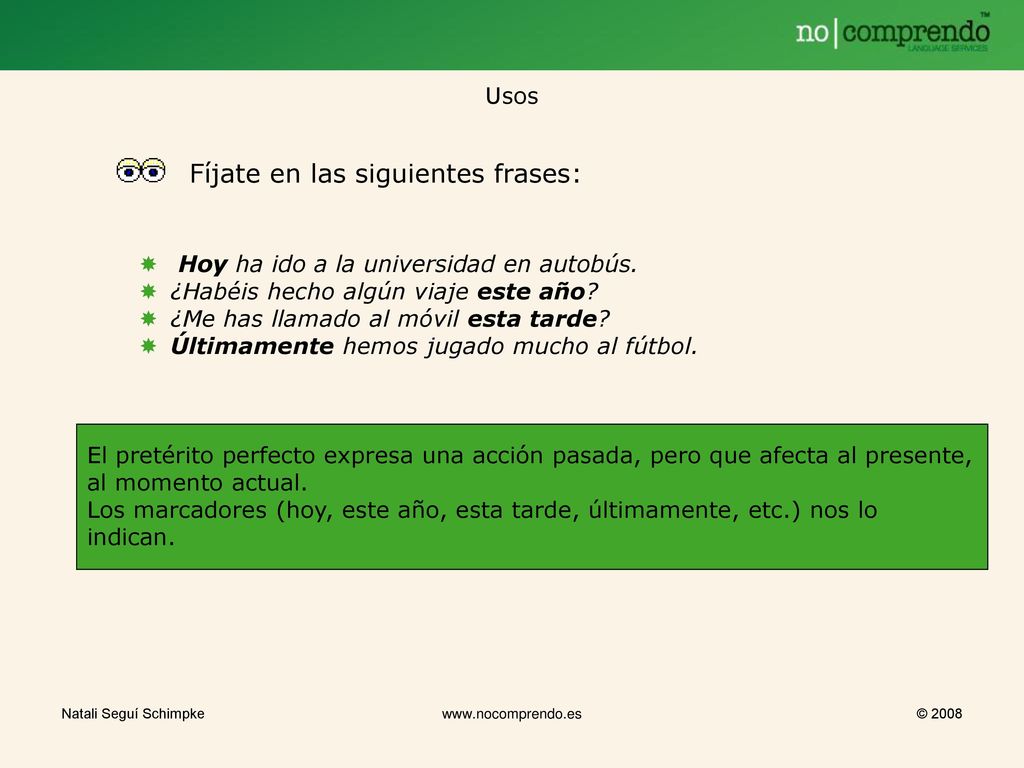 no|comprendo™
LANGUAGE SERVICES

Usos

Fíjate en las siguientes frases:

Hoy ha ido a la universidad en autobús.
¿Habéis hecho algún viaje este año?
¿Me has llamado al móvil esta tarde?
Últimamente hemos jugado mucho al fútbol.

El pretérito perfecto expresa una acción pasada, pero que afecta al presente, al momento actual.
Los marcadores (hoy, este año, esta tarde, últimamente, etc.) nos lo indican.

Natali Seguí Schimpke www.nocomprendo.es © 2008